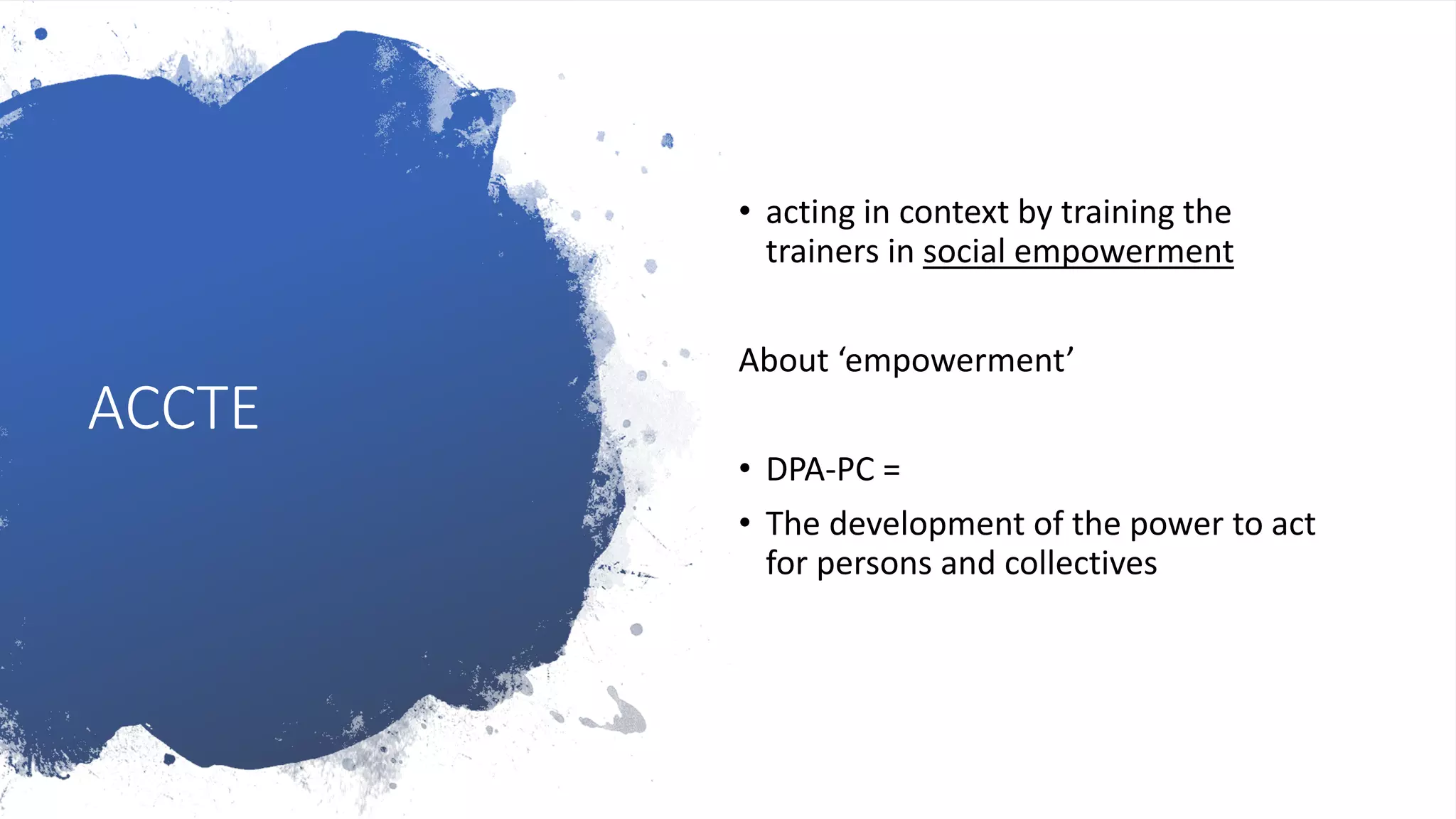 ACCTE

• acting in context by training the trainers in social empowerment

About ‘empowerment’

• DPA-PC =

• The development of the power to act for persons and collectives